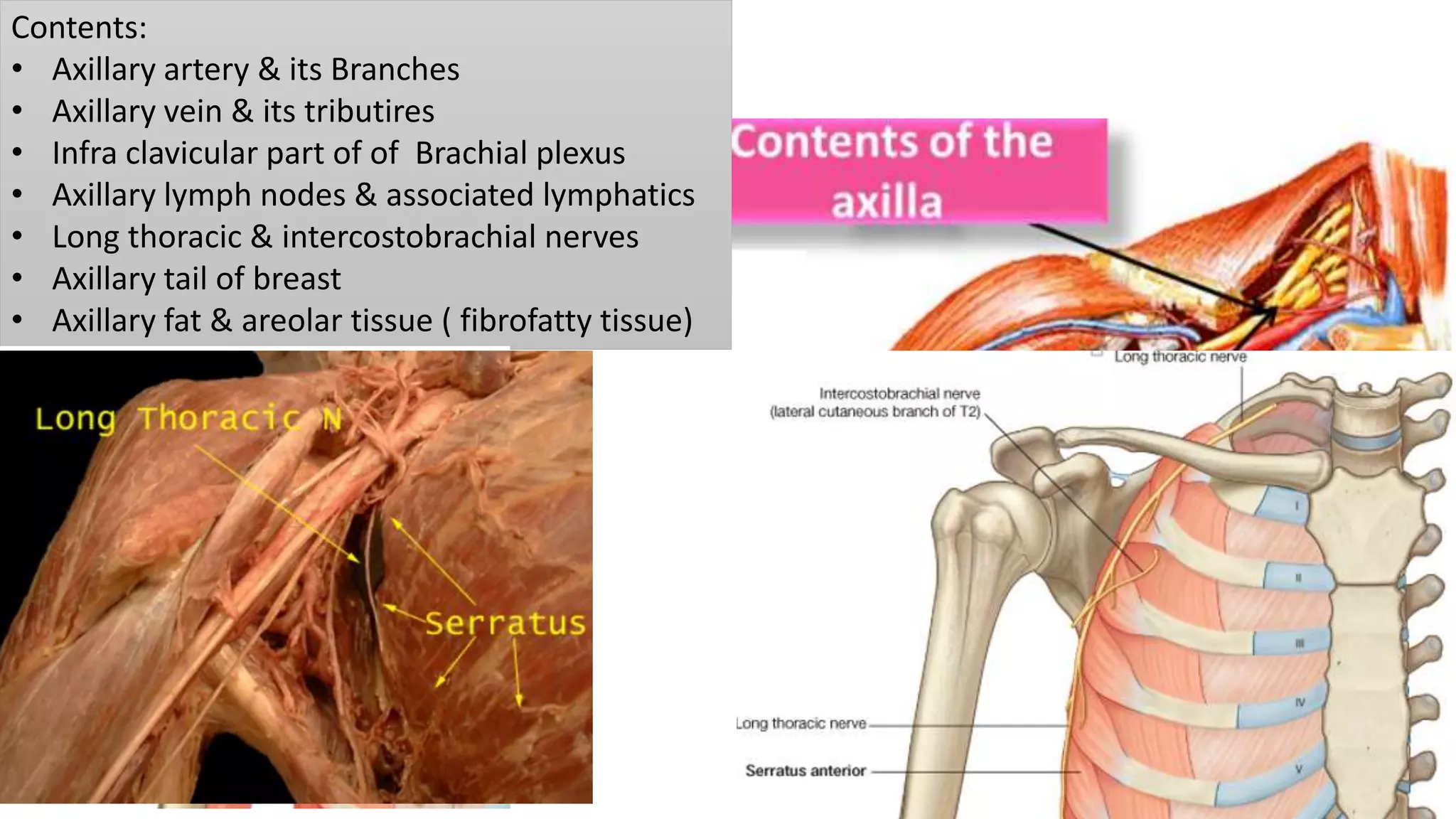 Contents:
• Axillary artery & its Branches
• Axillary vein & its tributires
• Infra clavicular part of of Brachial plexus
• Axillary lymph nodes & associated lymphatics
• Long thoracic & intercostobrachial nerves
• Axillary tail of breast
• Axillary fat & areolar tissue ( fibrofatty tissue)

Contents of the axilla

Long Thoracic N

Serratus

Long thoracic nerve

Intercostobrachial nerve (lateral cutaneous branch of T2)

I

II

III

IV

V

Long thoracic nerve

Serratus anterior